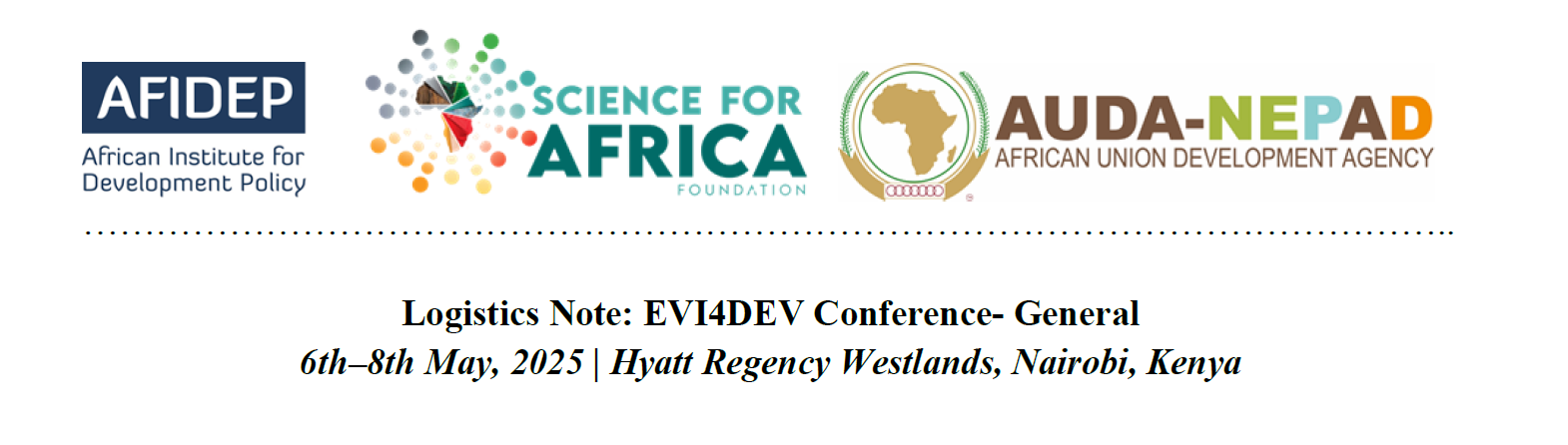 AFIDEP
African Institute for Development Policy

SCIENCE FOR AFRICA FOUNDATION

AUDA-NEPAD
AFRICAN UNION DEVELOPMENT AGENCY

Logistics Note: EVI4DEV Conference- General
6th–8th May, 2025 | Hyatt Regency Westlands, Nairobi, Kenya